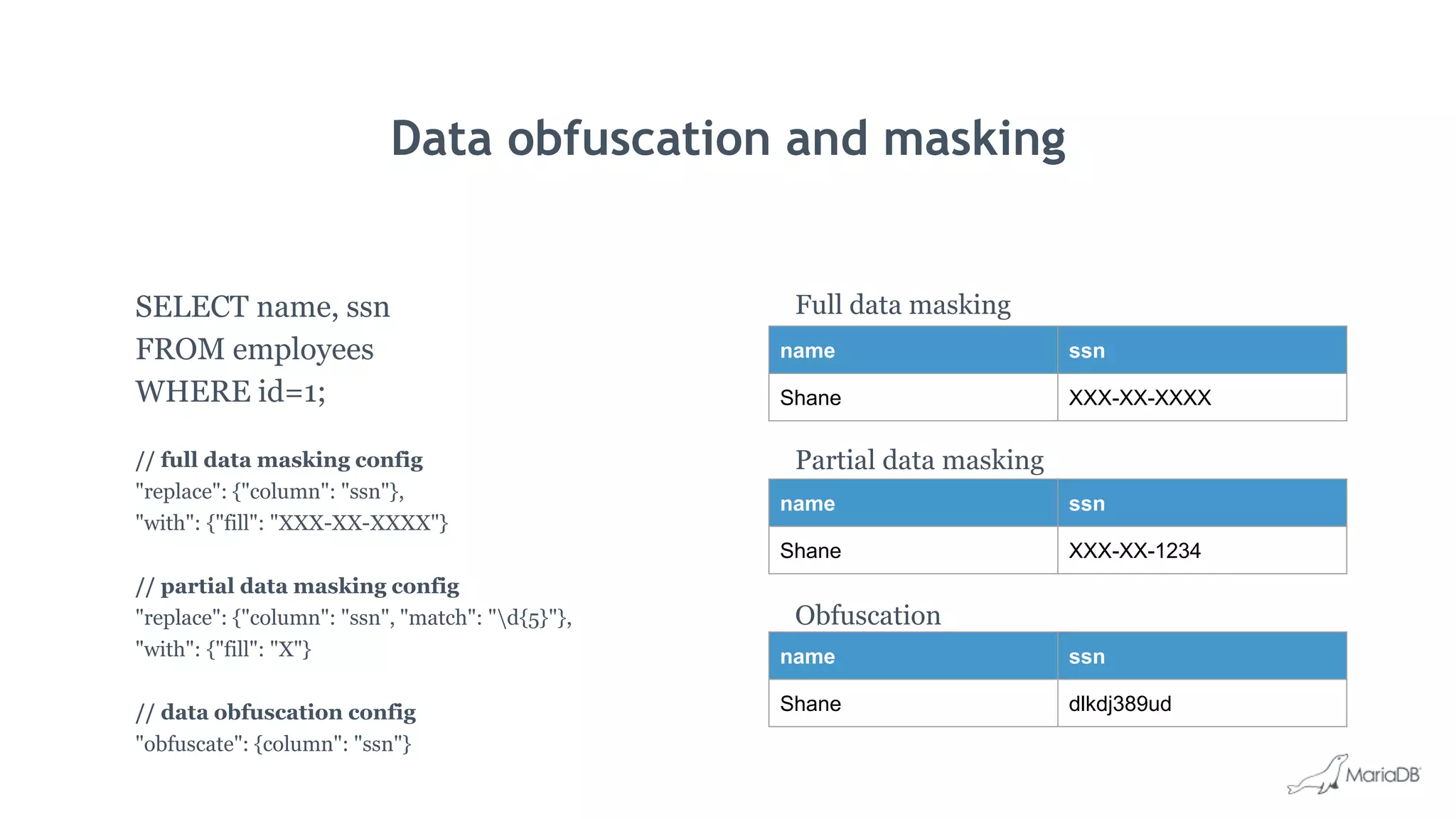 Data obfuscation and masking

SELECT name, ssn
FROM employees
WHERE id=1;

// full data masking config
"replace": {"column": "ssn"},
"with": {"fill": "XXX-XX-XXXX"}

// partial data masking config
"replace": {"column": "ssn", "match": "\d{5}"},
"with": {"fill": "X"}

// data obfuscation config
"obfuscate": {column": "ssn"}

Full data masking

| name | ssn |
|---|---|
| Shane | XXX-XX-XXXX |

Partial data masking

| name | ssn |
|---|---|
| Shane | XXX-XX-1234 |

Obfuscation

| name | ssn |
|---|---|
| Shane | dlkdj389ud |

MariaDB